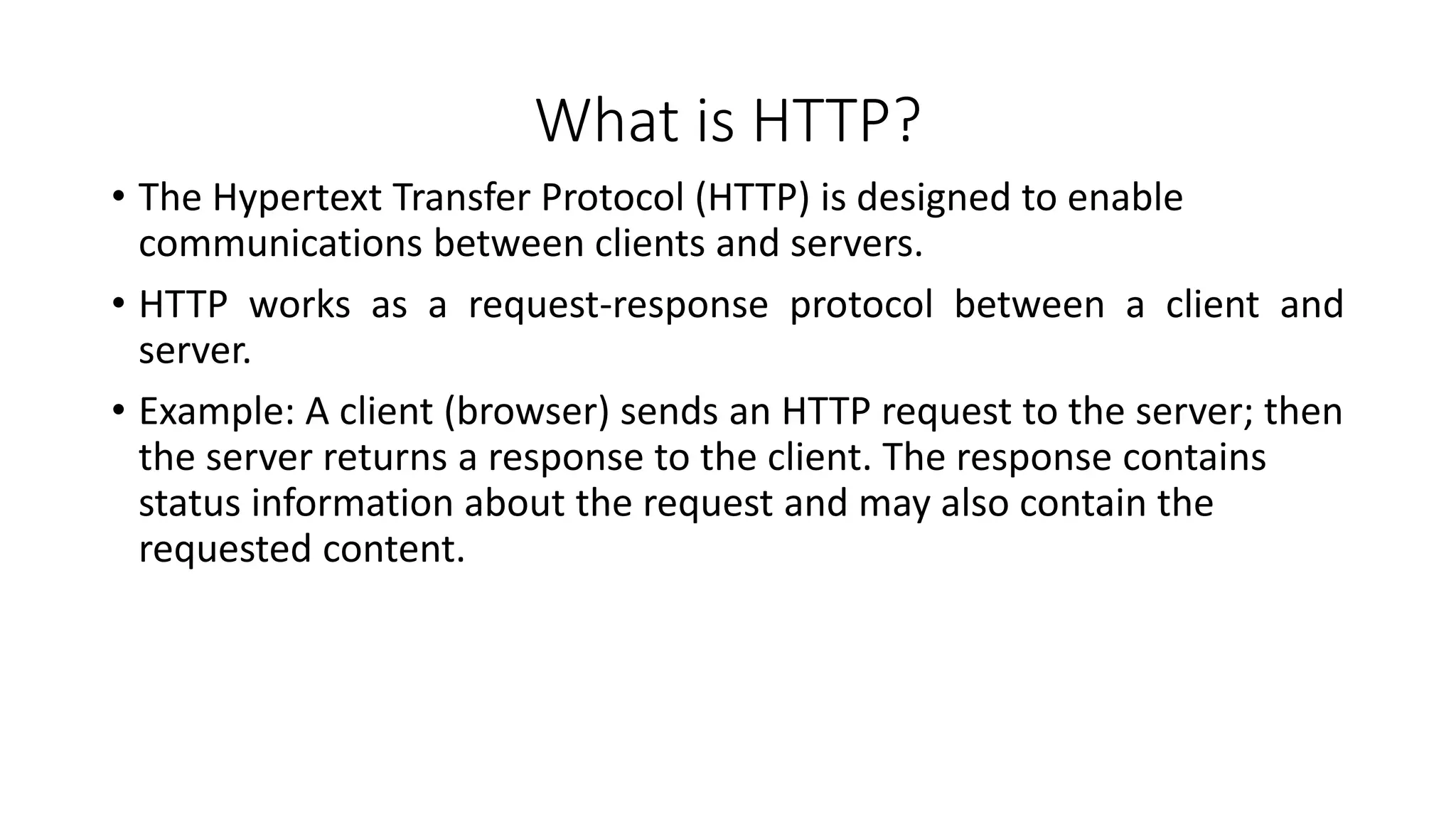 What is HTTP?

• The Hypertext Transfer Protocol (HTTP) is designed to enable communications between clients and servers.

• HTTP works as a request-response protocol between a client and server.

• Example: A client (browser) sends an HTTP request to the server; then the server returns a response to the client. The response contains status information about the request and may also contain the requested content.